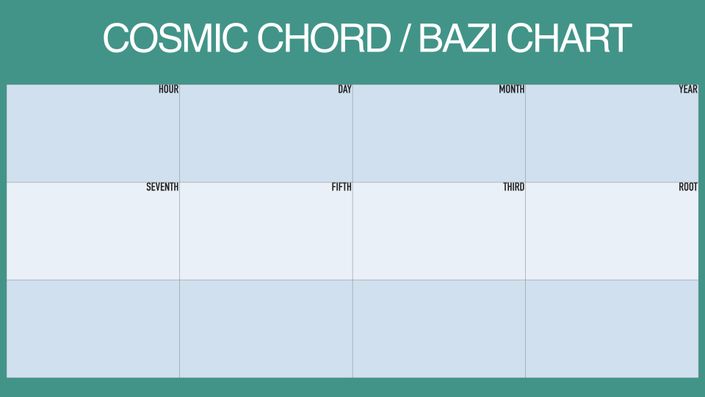 COSMIC CHORD / BAZI CHART

| HOUR | DAY | MONTH | YEAR |
|---|---|---|---|
| SEVENTH | FIFTH | THIRD | ROOT |
| | | | |